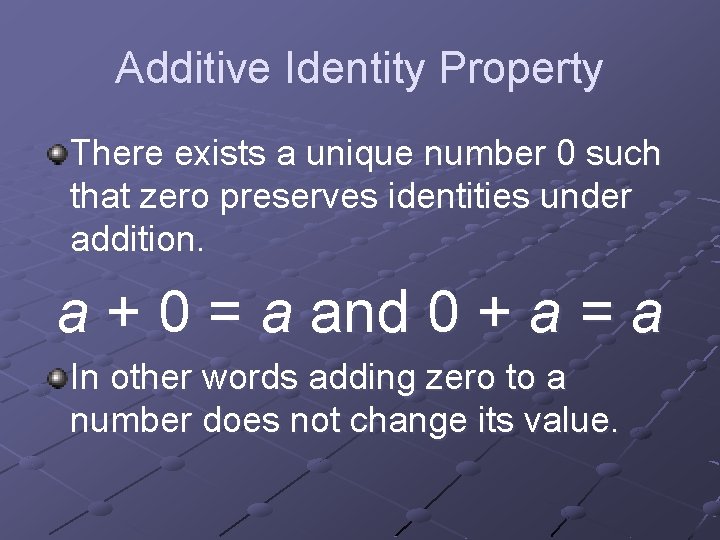 Additive Identity Property

There exists a unique number 0 such that zero preserves identities under addition.

$a + 0 = a$ and $0 + a = a$

In other words adding zero to a number does not change its value.